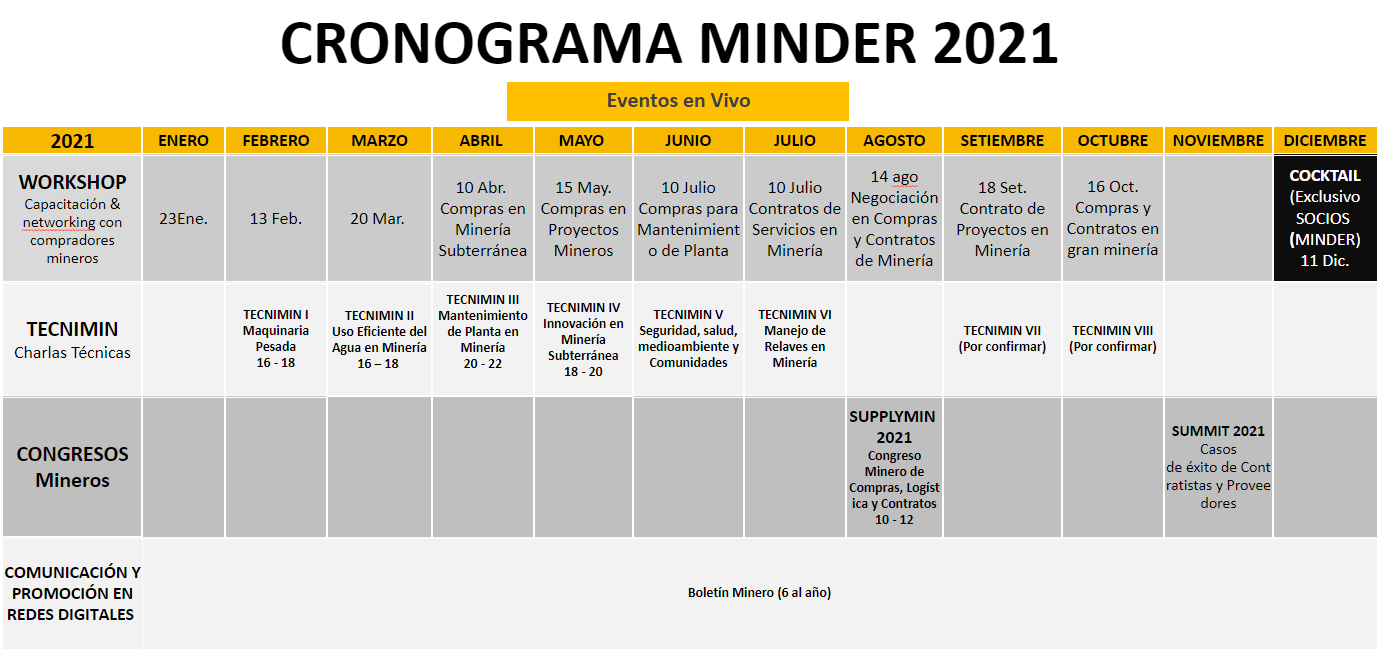 CRONOGRAMA MINDER 2021

Eventos en Vivo

| 2021 | ENERO | FEBRERO | MARZO | ABRIL | MAYO | JUNIO | JULIO | AGOSTO | SETIEMBRE | OCTUBRE | NOVIEMBRE | DICIEMBRE |
|---|---|---|---|---|---|---|---|---|---|---|---|---|
| WORKSHOP Capacitación & networking con compradores mineros | 23Ene. | 13 Feb. | 20 Mar. | 10 Abr. Compras en Minería Subterránea | 15 May. Compras en Proyectos Mineros | 10 Julio Compras para Mantenimiento de Planta | 10 Julio Contratos de Servicios en Minería | 14 ago Negociación en Compras y Contratos de Minería | 18 Set. Contrato de Proyectos en Minería | 16 Oct. Compras y Contratos en gran minería | | COCKTAIL (Exclusivo SOCIOS (MINDER) 11 Dic. |
| TECNIMIN Charlas Técnicas | | TECNIMIN I Maquinaria Pesada 16 - 18 | TECNIMIN II Uso Eficiente del Agua en Minería 16 – 18 | TECNIMIN III Mantenimiento de Planta en Minería 20 - 22 | TECNIMIN IV Innovación en Minería Subterránea 18 - 20 | TECNIMIN V Seguridad, salud, medioambiente y Comunidades | TECNIMIN VI Manejo de Relaves en Minería | | TECNIMIN VII (Por confirmar) | TECNIMIN VIII (Por confirmar) | | |
| CONGRESOS Mineros | | | | | | | | SUPPLYMIN 2021 Congreso Minero de Compras, Logística y Contratos 10 - 12 | | | SUMMIT 2021 Casos de éxito de Contratistas y Proveedores | |
| COMUNICACIÓN Y PROMOCIÓN EN REDES DIGITALES | Boletín Minero (6 al año) | | | | | | | | | | | |